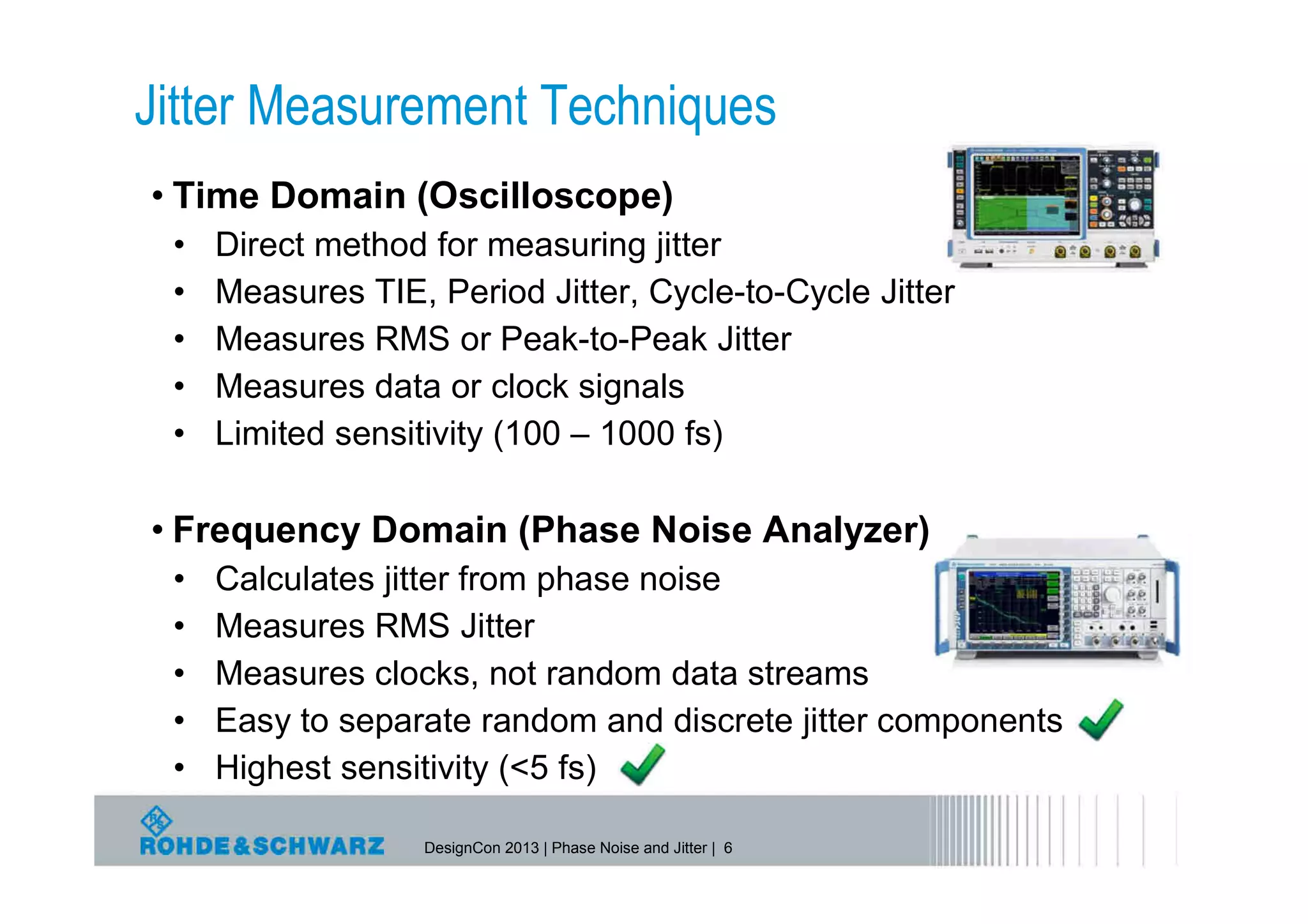 Jitter Measurement Techniques

• Time Domain (Oscilloscope)
 • Direct method for measuring jitter
 • Measures TIE, Period Jitter, Cycle-to-Cycle Jitter
 • Measures RMS or Peak-to-Peak Jitter
 • Measures data or clock signals
 • Limited sensitivity (100 – 1000 fs)

• Frequency Domain (Phase Noise Analyzer)
 • Calculates jitter from phase noise
 • Measures RMS Jitter
 • Measures clocks, not random data streams
 • Easy to separate random and discrete jitter components
 • Highest sensitivity (<5 fs)

ROHDE&SCHWARZ DesignCon 2013 | Phase Noise and Jitter | 6